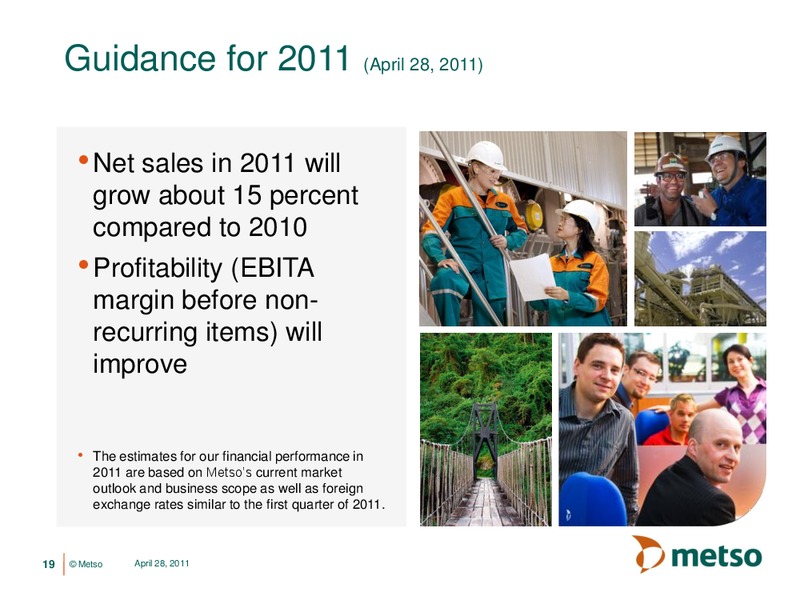 Guidance for 2011 (April 28, 2011)

• Net sales in 2011 will grow about 15 percent compared to 2010
• Profitability (EBITA margin before non-recurring items) will improve

• The estimates for our financial performance in 2011 are based on Metso's current market outlook and business scope as well as foreign exchange rates similar to the first quarter of 2011.

19 © Metso April 28, 2011

metso